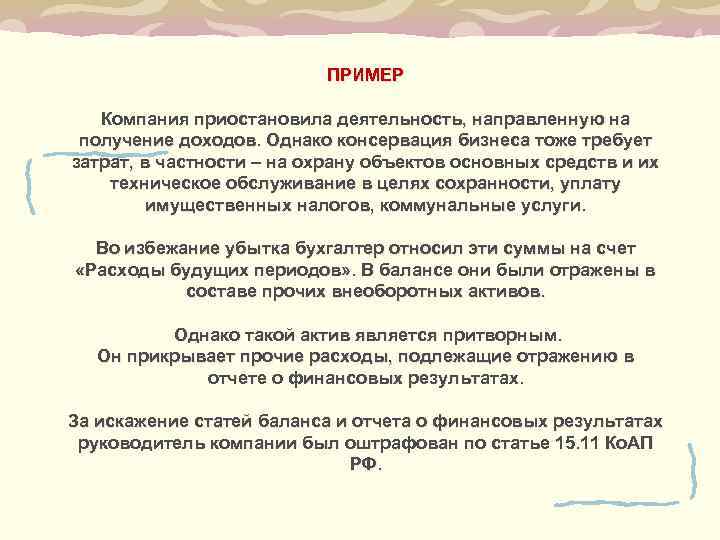 ПРИМЕР

Компания приостановила деятельность, направленную на получение доходов. Однако консервация бизнеса тоже требует затрат, в частности – на охрану объектов основных средств и их техническое обслуживание в целях сохранности, уплату имущественных налогов, коммунальные услуги.

Во избежание убытка бухгалтер относил эти суммы на счет «Расходы будущих периодов». В балансе они были отражены в составе прочих внеоборотных активов.

Однако такой актив является притворным.
Он прикрывает прочие расходы, подлежащие отражению в отчете о финансовых результатах.

За искажение статей баланса и отчета о финансовых результатах руководитель компании был оштрафован по статье 15.11 КоАП РФ.